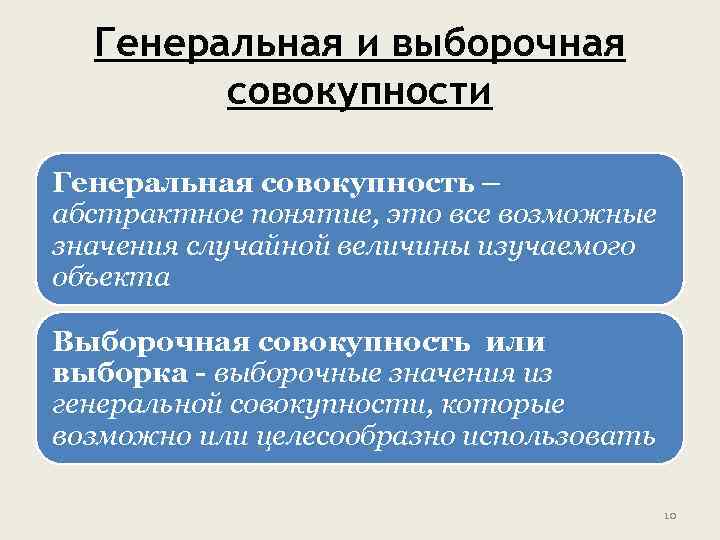 Генеральная и выборочная совокупности

Генеральная совокупность – абстрактное понятие, это все возможные значения случайной величины изучаемого объекта

Выборочная совокупность или выборка - выборочные значения из генеральной совокупности, которые возможно или целесообразно использовать

10